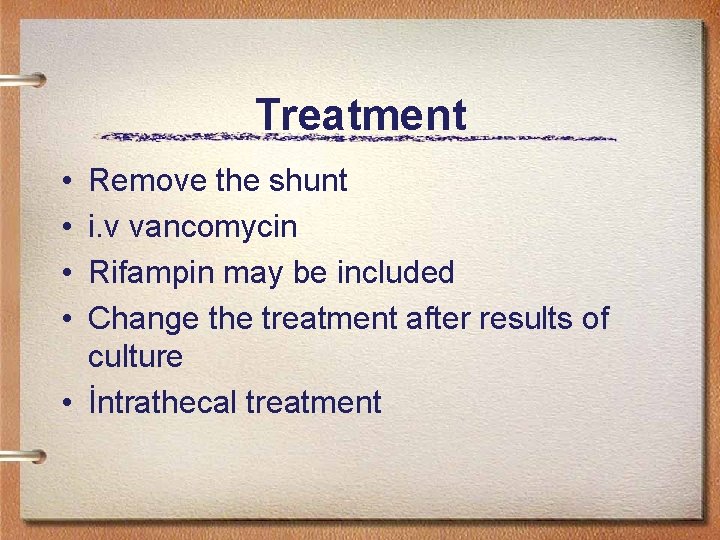 Treatment

• Remove the shunt
• i.v vancomycin
• Rifampin may be included
• Change the treatment after results of culture
• İntrathecal treatment